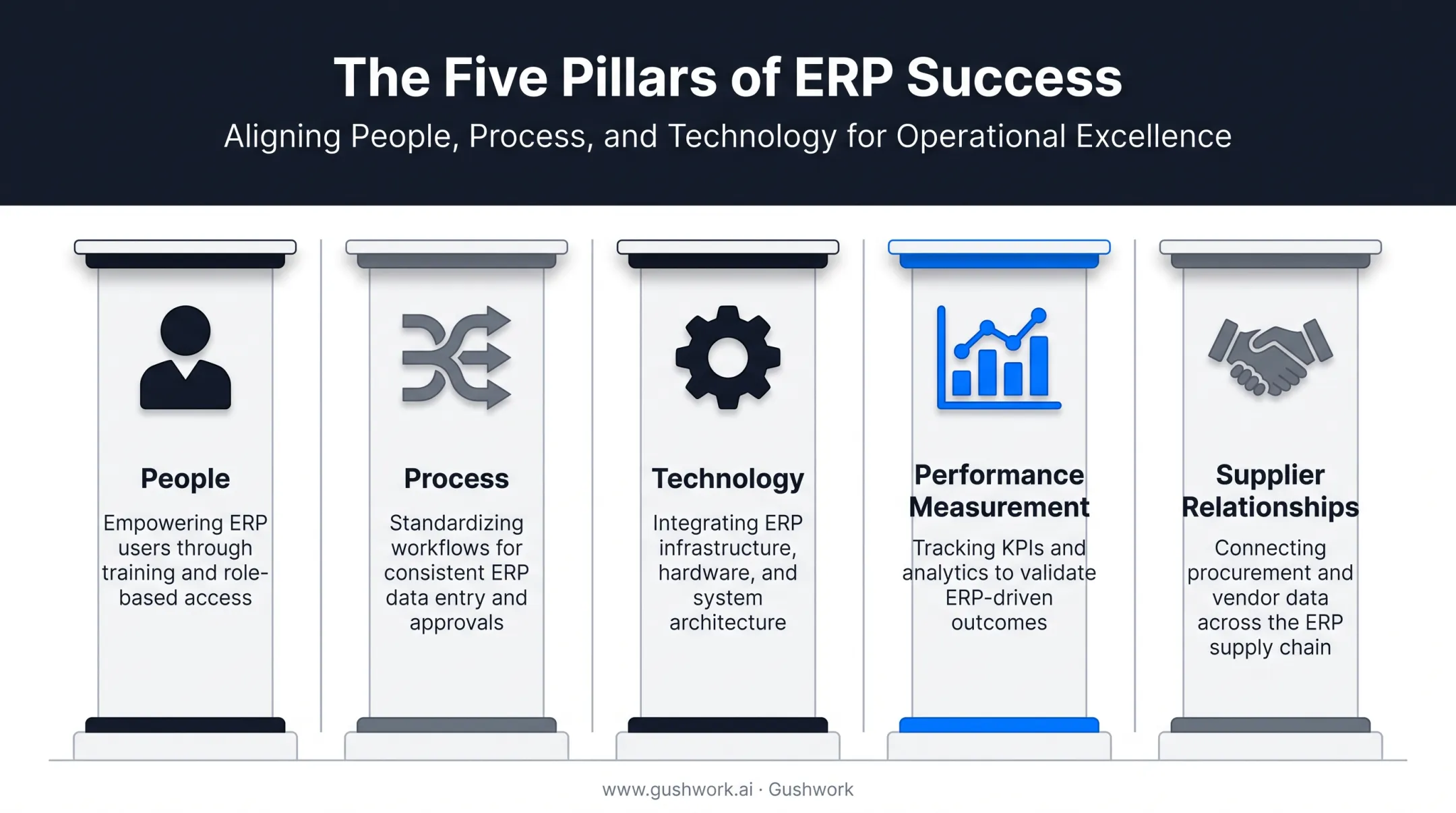 The Five Pillars of ERP Success

Aligning People, Process, and Technology for Operational Excellence

People

Empowering ERP users through training and role-based access

Process

Standardizing workflows for consistent ERP data entry and approvals

Technology

Integrating ERP infrastructure, hardware, and system architecture

Performance Measurement

Tracking KPIs and analytics to validate ERP-driven outcomes

Supplier Relationships

Connecting procurement and vendor data across the ERP supply chain

www.gushwork.ai · Gushwork